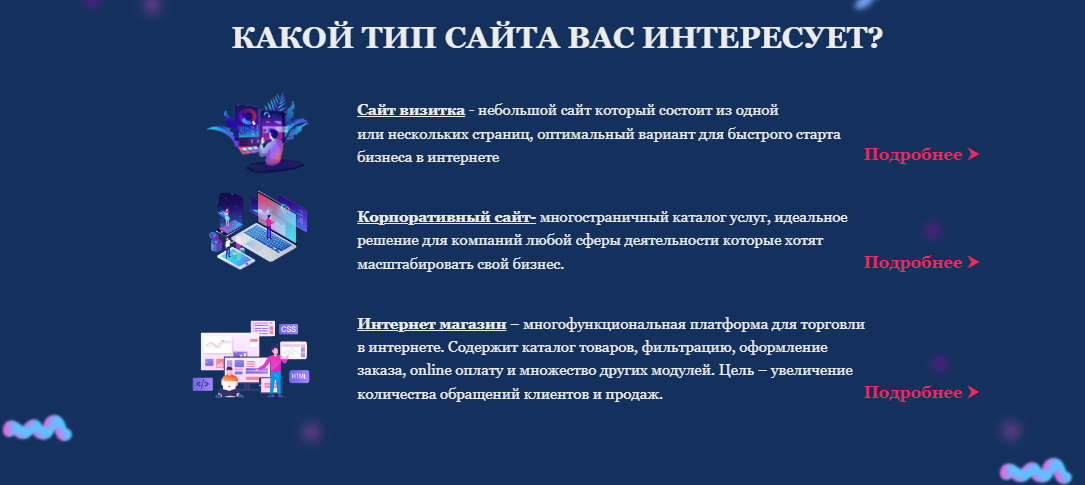 КАКОЙ ТИП САЙТА ВАС ИНТЕРЕСУЕТ?

Сайт визитка - небольшой сайт который состоит из одной или нескольких страниц, оптимальный вариант для быстрого старта бизнеса в интернете

Подробнее

Корпоративный сайт- многостраничный каталог услуг, идеальное решение для компаний любой сферы деятельности которые хотят масштабировать свой бизнес.

Подробнее

CSS

HTML

</>

Интернет магазин – многофункциональная платформа для торговли в интернете. Содержит каталог товаров, фильтрацию, оформление заказа, online оплату и множество других модулей. Цель – увеличение количества обращений клиентов и продаж.

Подробнее